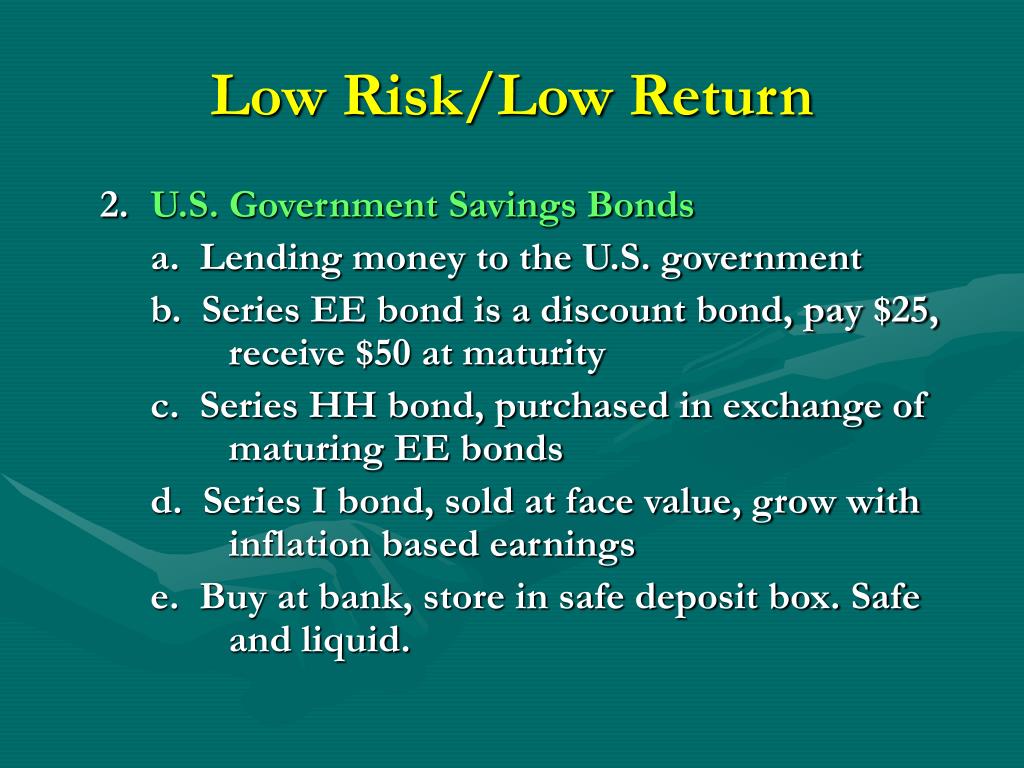 Low Risk/Low Return

2. U.S. Government Savings Bonds
a. Lending money to the U.S. government
b. Series EE bond is a discount bond, pay \$25, receive \$50 at maturity
c. Series HH bond, purchased in exchange of maturing EE bonds
d. Series I bond, sold at face value, grow with inflation based earnings
e. Buy at bank, store in safe deposit box. Safe and liquid.